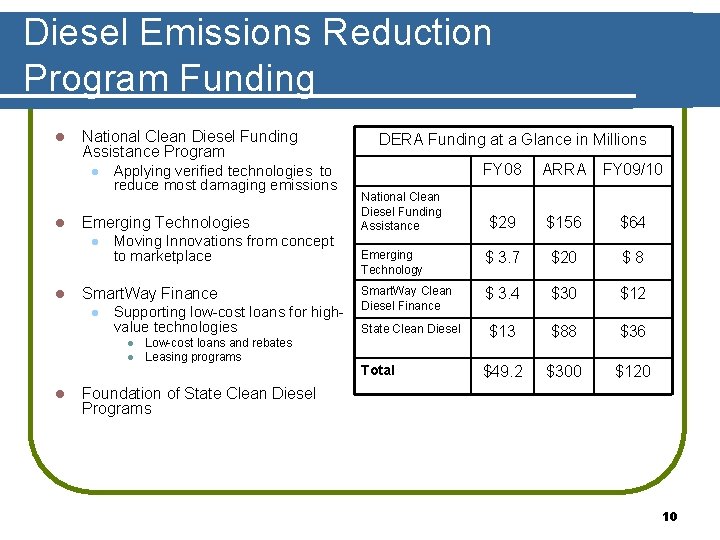 Diesel Emissions Reduction Program Funding

- National Clean Diesel Funding Assistance Program
  - Applying verified technologies to reduce most damaging emissions
- Emerging Technologies
  - Moving Innovations from concept to marketplace
- SmartWay Finance
  - Supporting low-cost loans for high-value technologies
    - Low-cost loans and rebates
    - Leasing programs
- Foundation of State Clean Diesel Programs

DERA Funding at a Glance in Millions

| | FY08 | ARRA | FY09/10 |
|---|---|---|---|
| National Clean Diesel Funding Assistance | \$29 | \$156 | \$64 |
| Emerging Technology | \$ 3.7 | \$20 | \$ 8 |
| SmartWay Clean Diesel Finance | \$ 3.4 | \$30 | \$12 |
| State Clean Diesel | \$13 | \$88 | \$36 |
| Total | \$49.2 | \$300 | \$120 |

10